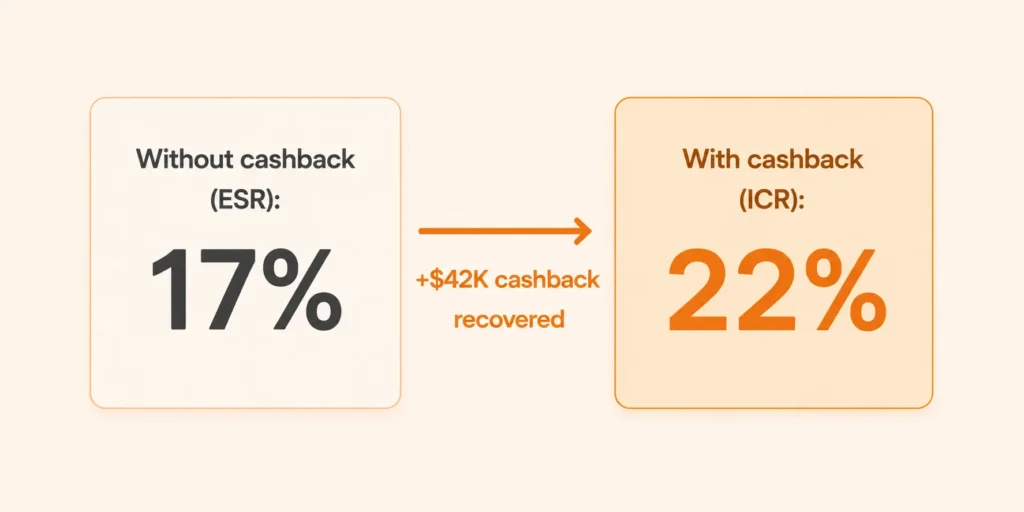 Without cashback (ESR):

17%

+\$42K cashback recovered

With cashback (ICR):

22%